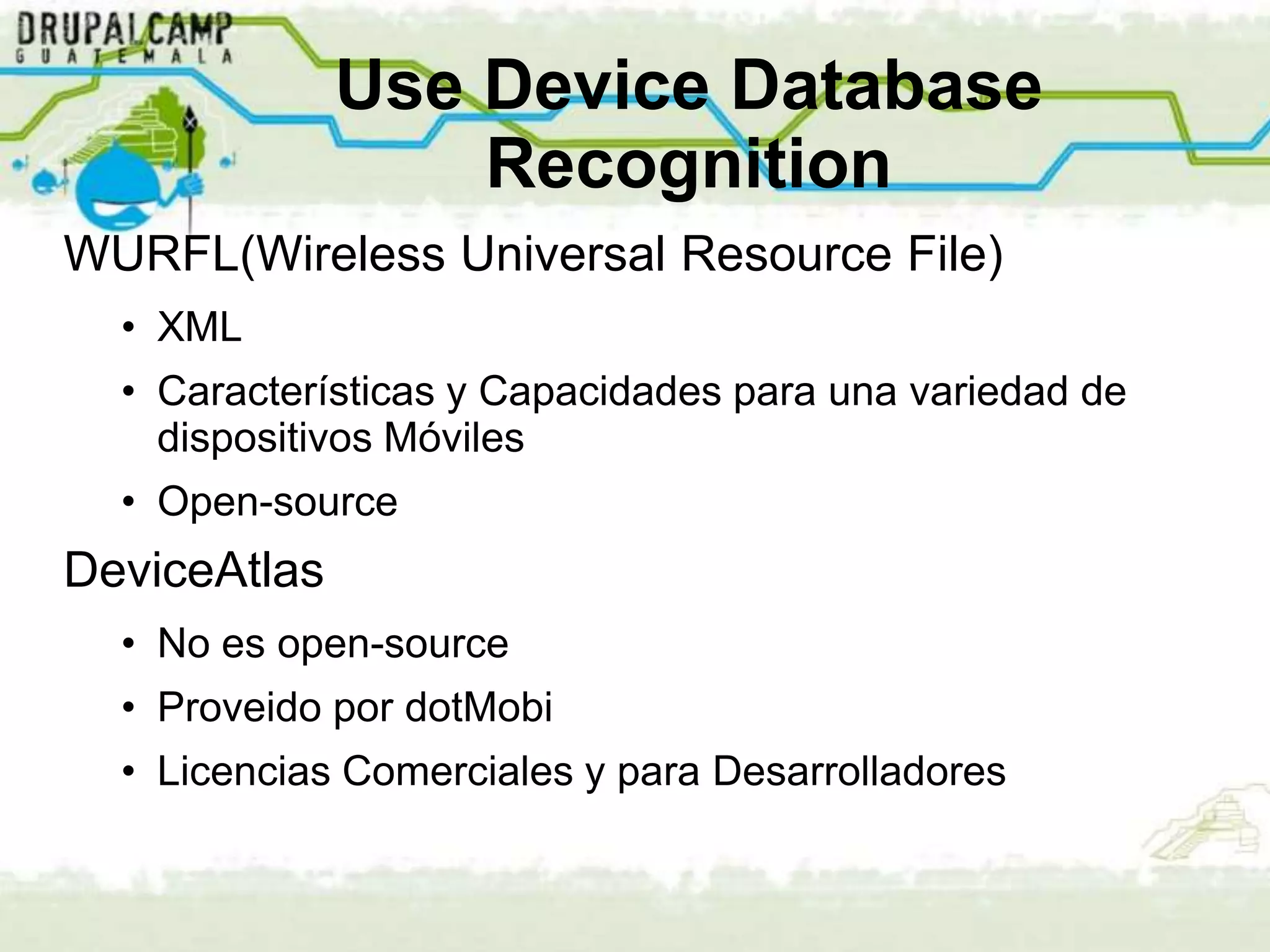 DRUPALCAMP
GUATEMALA

Use Device Database Recognition

WURFL(Wireless Universal Resource File)

• XML
• Características y Capacidades para una variedad de dispositivos Móviles
• Open-source

DeviceAtlas

• No es open-source
• Proveido por dotMobi
• Licencias Comerciales y para Desarrolladores